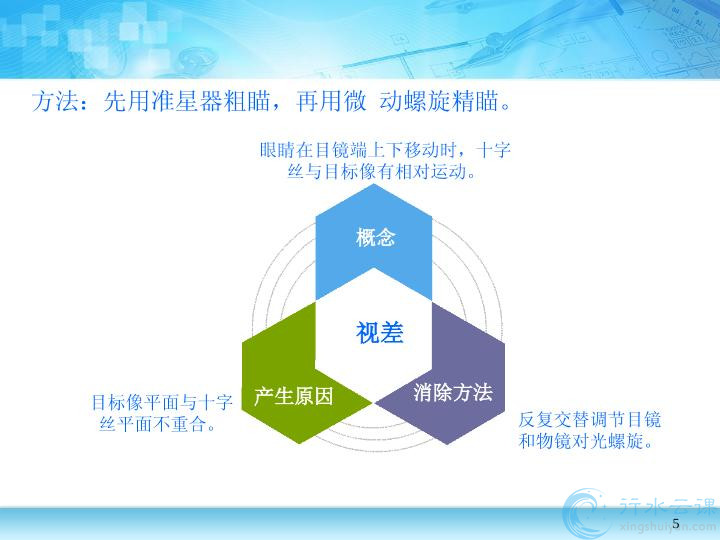 方法：先用准星器粗瞄，再用微 动螺旋精瞄。

眼睛在目镜端上下移动时，十字丝与目标像有相对运动。

概念

视差

产生原因

消除方法

目标像平面与十字丝平面不重合。

反复交替调节目镜和物镜对光螺旋。

行水云课
xingshuiyun.com

5